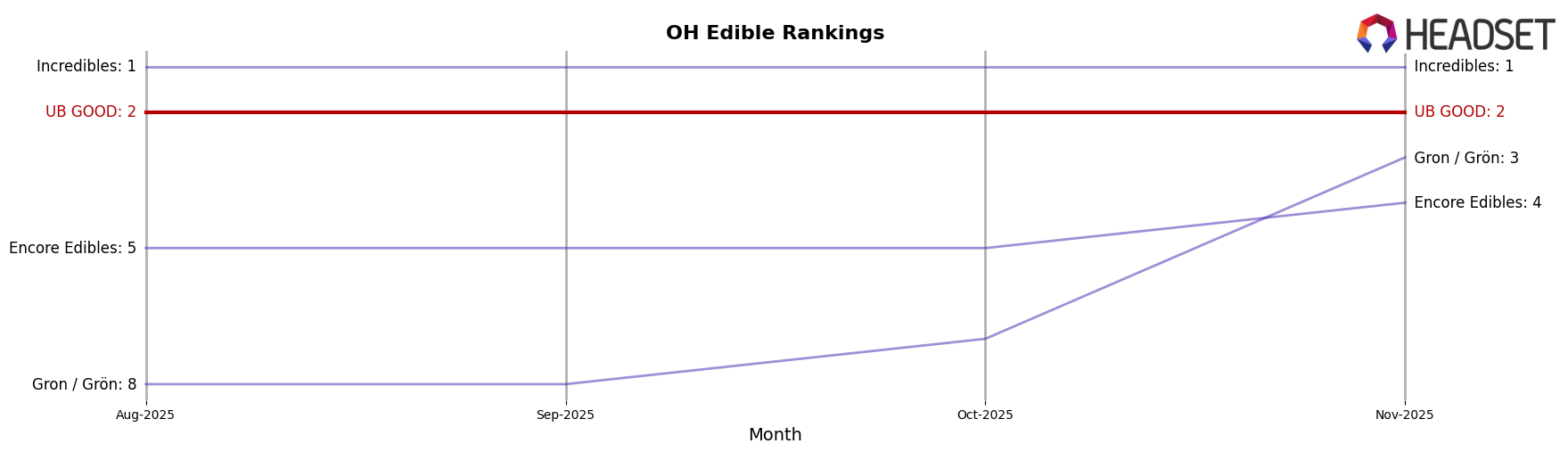 OH Edible Rankings

HEADSET

Incredibles: 1
UB GOOD: 2
Encore Edibles: 5
Gron / Grön: 8

Incredibles: 1
UB GOOD: 2
Gron / Grön: 3
Encore Edibles: 4

Aug-2025
Sep-2025
Oct-2025
Nov-2025

Month